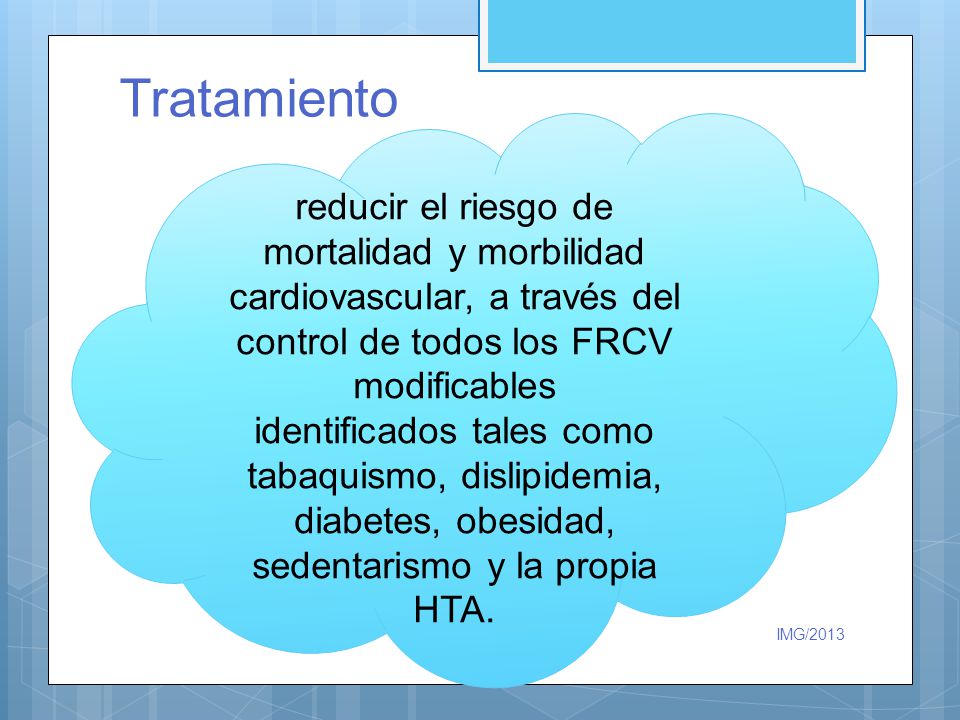 Tratamiento

reducir el riesgo de mortalidad y morbilidad cardiovascular, a través del control de todos los FRCV modificables identificados tales como tabaquismo, dislipidemia, diabetes, obesidad, sedentarismo y la propia HTA.

IMG/2013